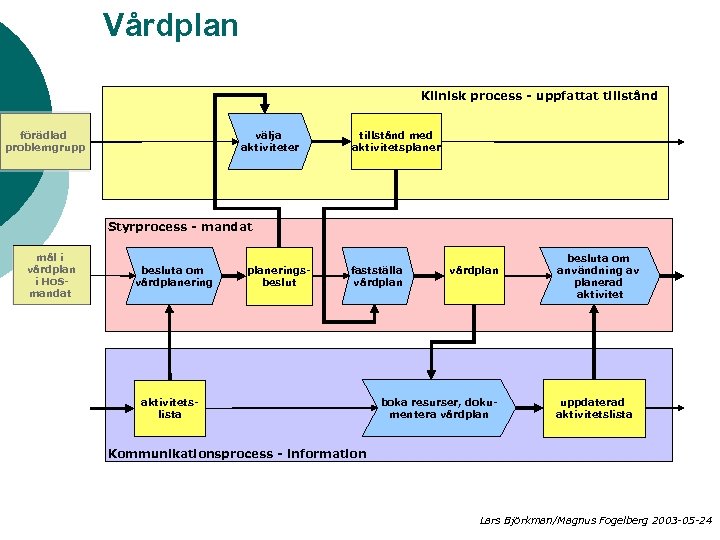 Vårdplan

Klinisk process - uppfattat tillstånd

förädlad problemgrupp

välja aktiviteter

tillstånd med aktivitetsplaner

Styrprocess - mandat

mål i vårdplan i HOS-mandat

besluta om vårdplanering

planeringsbeslut

fastställa vårdplan

vårdplan

besluta om användning av planerad aktivitet

aktivitetslista

boka resurser, dokumentera vårdplan

uppdaterad aktivitetslista

Kommunikationsprocess - information

Lars Björkman/Magnus Fogelberg 2003-05-24